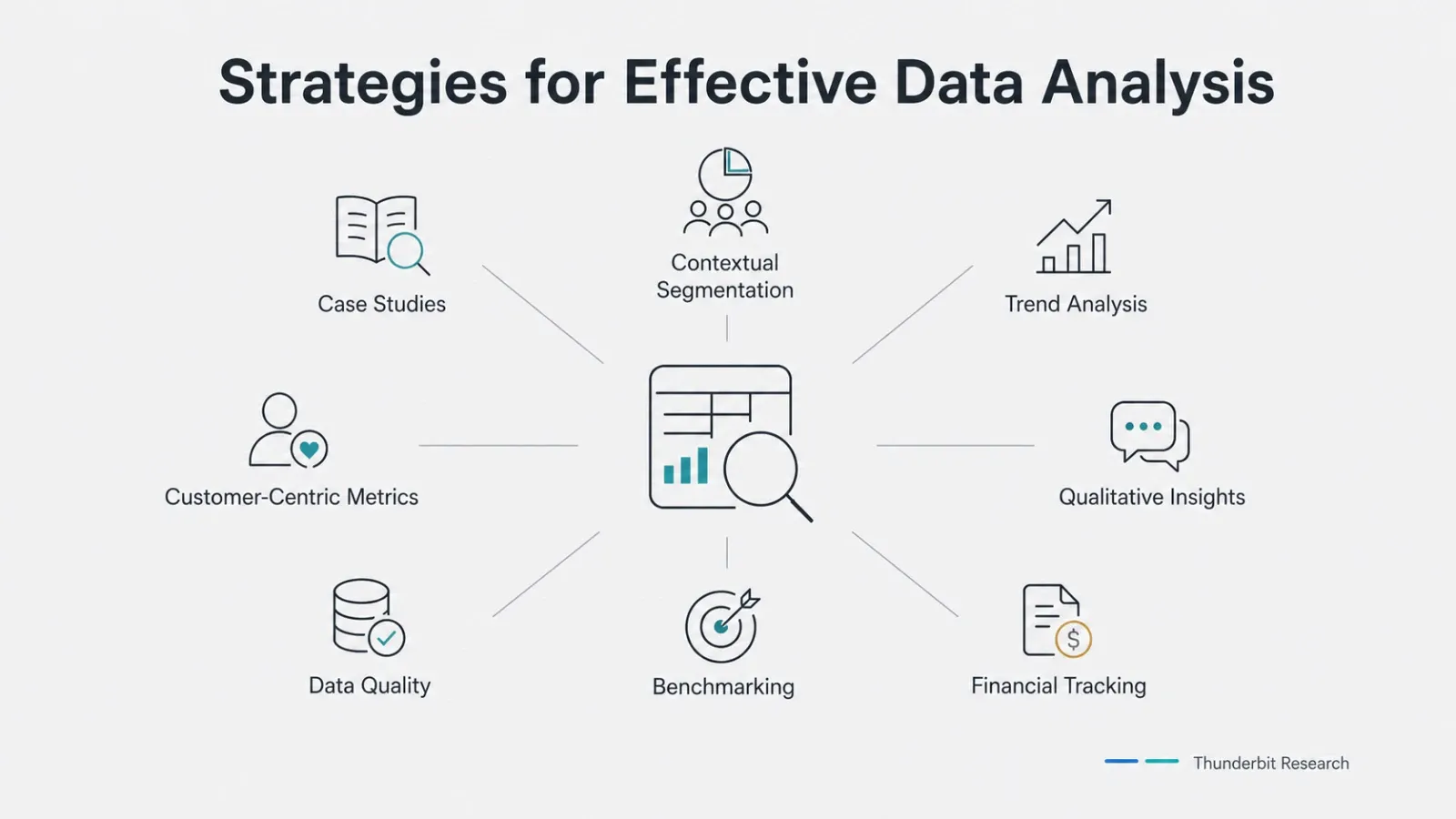 Strategies for Effective Data Analysis

Case Studies

Contextual Segmentation

Trend Analysis

Customer-Centric Metrics

Qualitative Insights

Data Quality

Benchmarking

Financial Tracking

$

Thunderbit Research